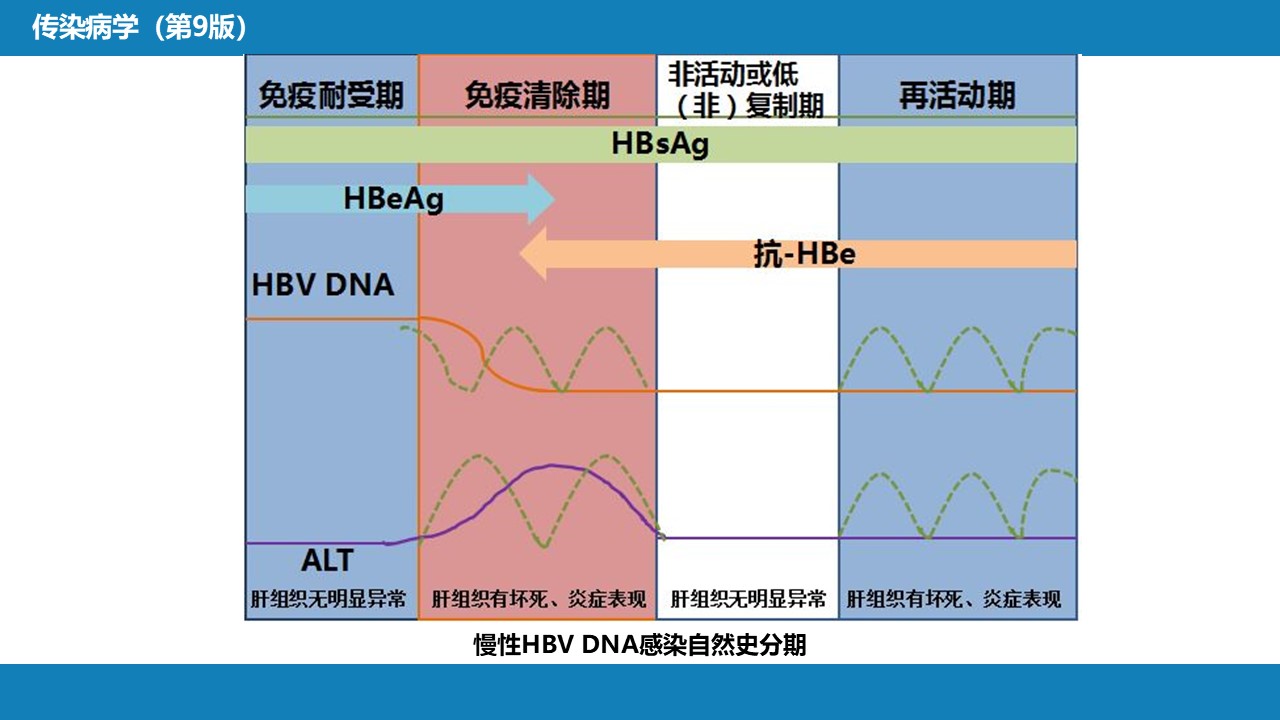 传染病学（第9版）

免疫耐受期

免疫清除期

非活动或低（非）复制期

再活动期

HBsAg

HBeAg

抗-HBe

HBV DNA

ALT

肝组织无明显异常

肝组织有坏死、炎症表现

肝组织无明显异常

肝组织有坏死、炎症表现

慢性HBV DNA感染自然史分期